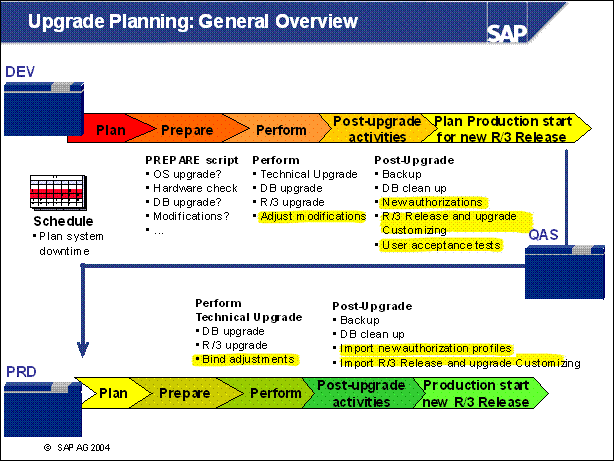 Upgrade Planning: General Overview

SAP

DEV

Plan
Prepare
Perform
Post-upgrade activities
Plan Production start for new R/3 Release

Schedule
▪ Plan system downtime

PREPARE script
▪ OS upgrade?
▪ Hardware check
▪ DB upgrade?
▪ Modifications?
▪ ...

Perform
▪ Technical Upgrade
▪ DB upgrade
▪ R/3 upgrade
▪ Adjust modifications

Post-Upgrade
▪ Backup
▪ DB clean up
▪ New authorizations
▪ R/3 Release and upgrade Customizing
▪ User acceptance tests

QAS

Perform
Technical Upgrade
▪ DB upgrade
▪ R/3 upgrade
▪ Bind adjustments

Post-Upgrade
▪ Backup
▪ DB clean up
▪ Import new authorization profiles
▪ Import R/3 Release and upgrade Customizing

PRD

Plan
Prepare
Perform
Post-upgrade activities
Production start new R/3 Release

© SAP AG 2004